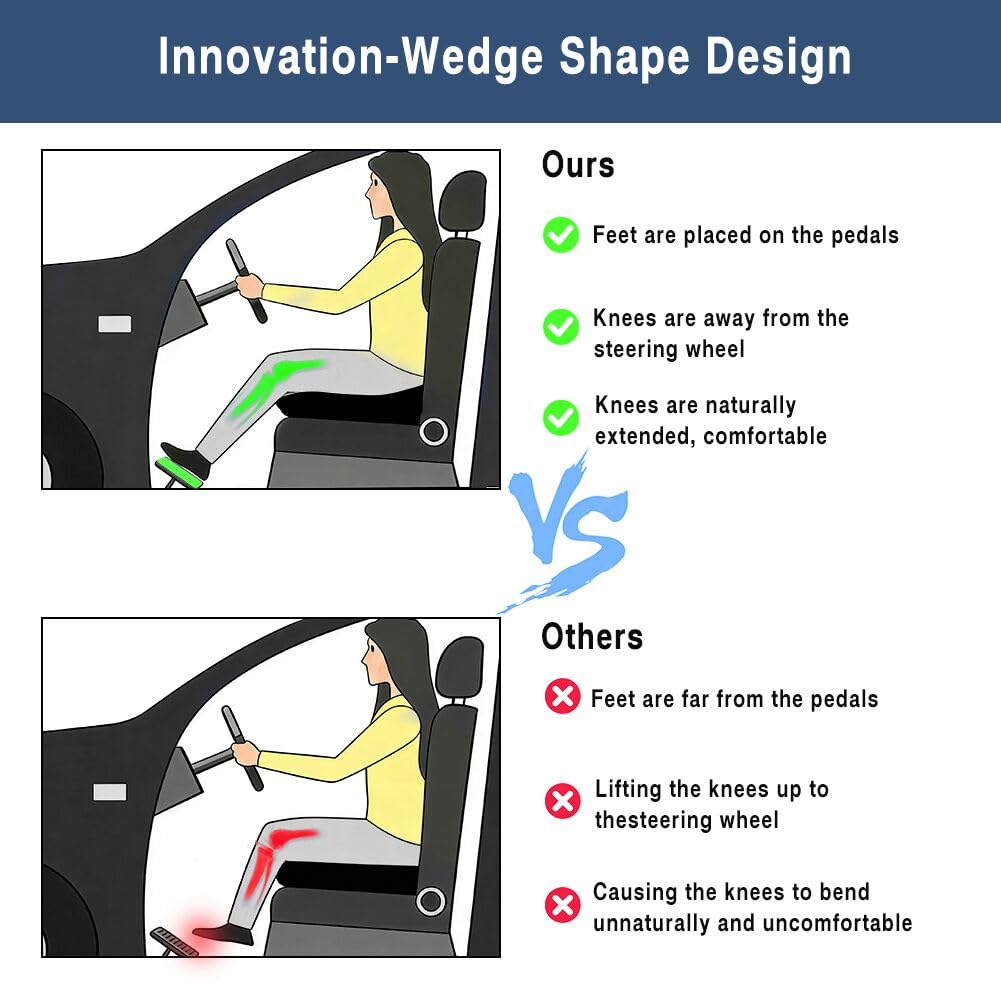 Innovation-Wedge Shape Design

Ours

Feet are placed on the pedals

Knees are away from the steering wheel

Knees are naturally extended, comfortable

VS

Others

Feet are far from the pedals

Lifting the knees up to thesteering wheel

Causing the knees to bend unnaturally and uncomfortable